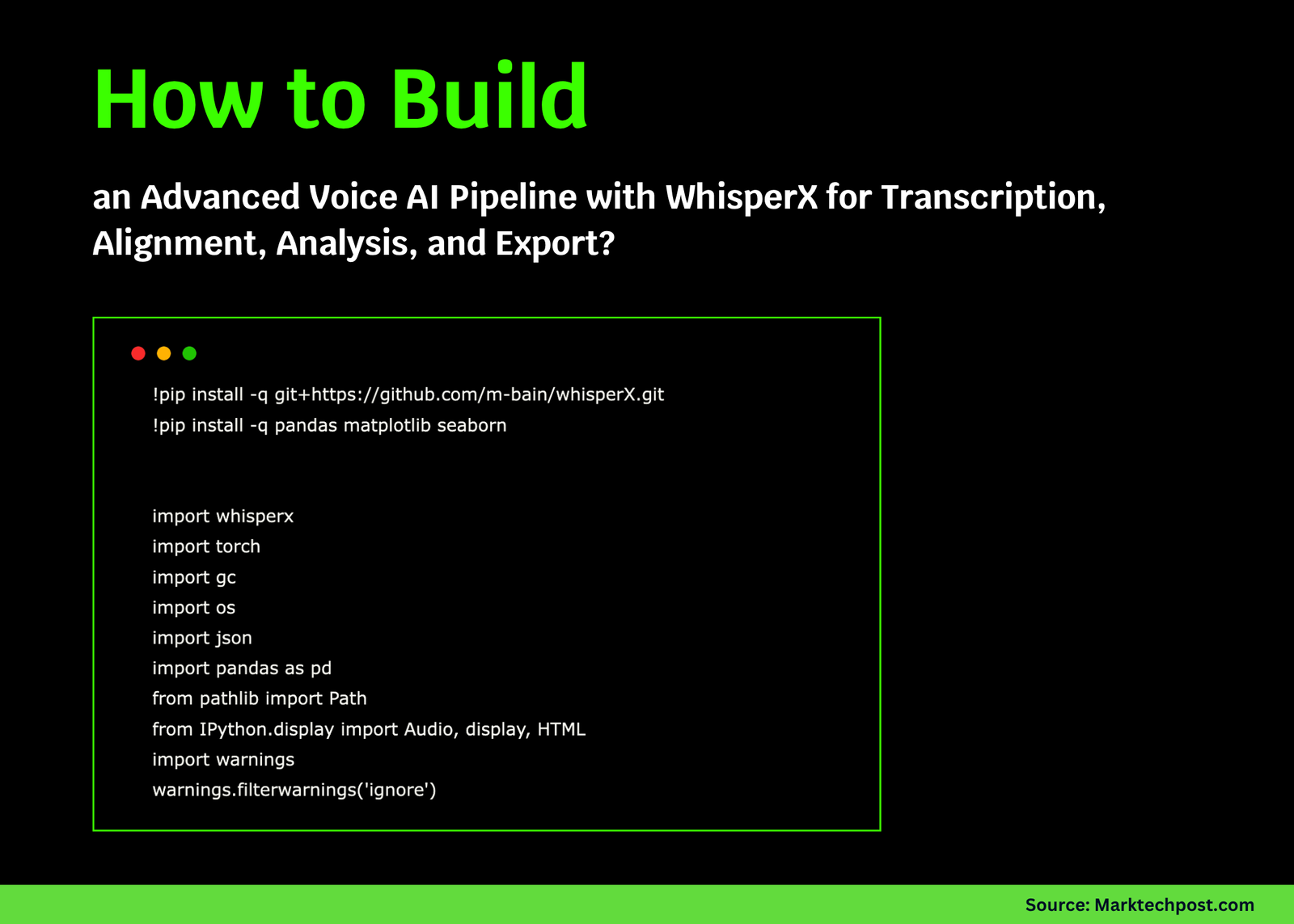 How to Build

an Advanced Voice AI Pipeline with WhisperX for Transcription, Alignment, Analysis, and Export?

!pip install -q git+https://github.com/m-bain/whisperX.git
!pip install -q pandas matplotlib seaborn

import whisperx
import torch
import gc
import os
import json
import pandas as pd
from pathlib import Path
from IPython.display import Audio, display, HTML
import warnings
warnings.filterwarnings('ignore')

Source: Marktechpost.com